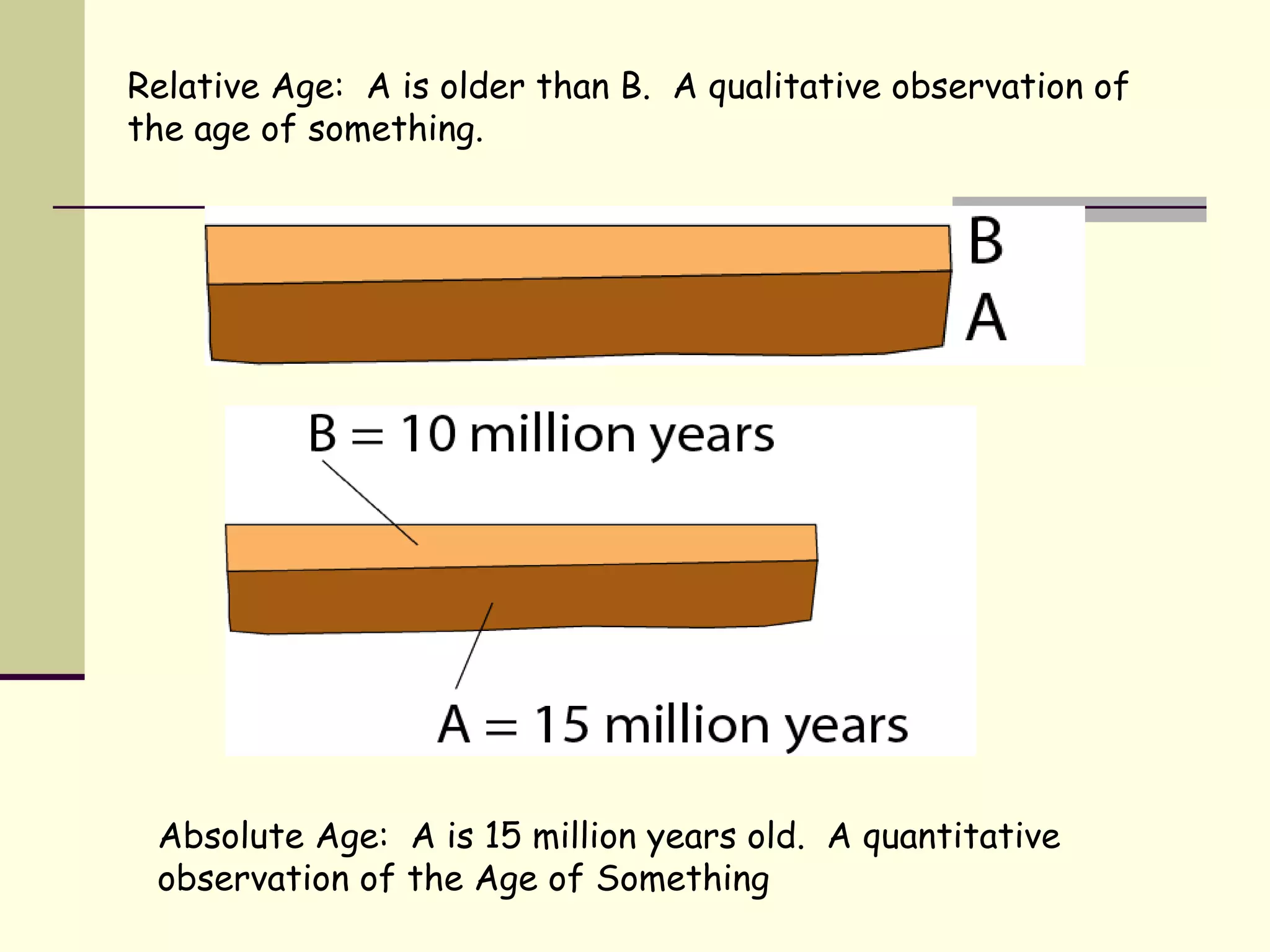 Relative Age: A is older than B. A qualitative observation of the age of something.

B

A

B = 10 million years

A = 15 million years

Absolute Age: A is 15 million years old. A quantitative observation of the Age of Something